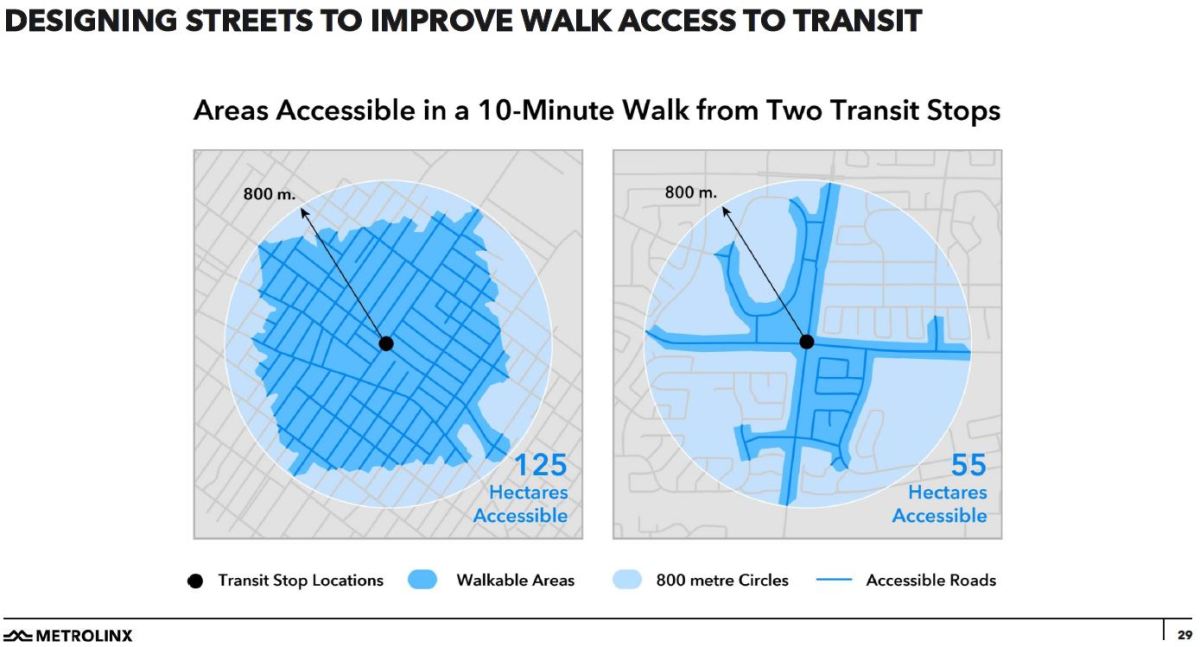 DESIGNING STREETS TO IMPROVE WALK ACCESS TO TRANSIT

Areas Accessible in a 10-Minute Walk from Two Transit Stops

800 m.

125
Hectares
Accessible

800 m.

55
Hectares
Accessible

Transit Stop Locations Walkable Areas 800 metre Circles Accessible Roads

METROLINX

29